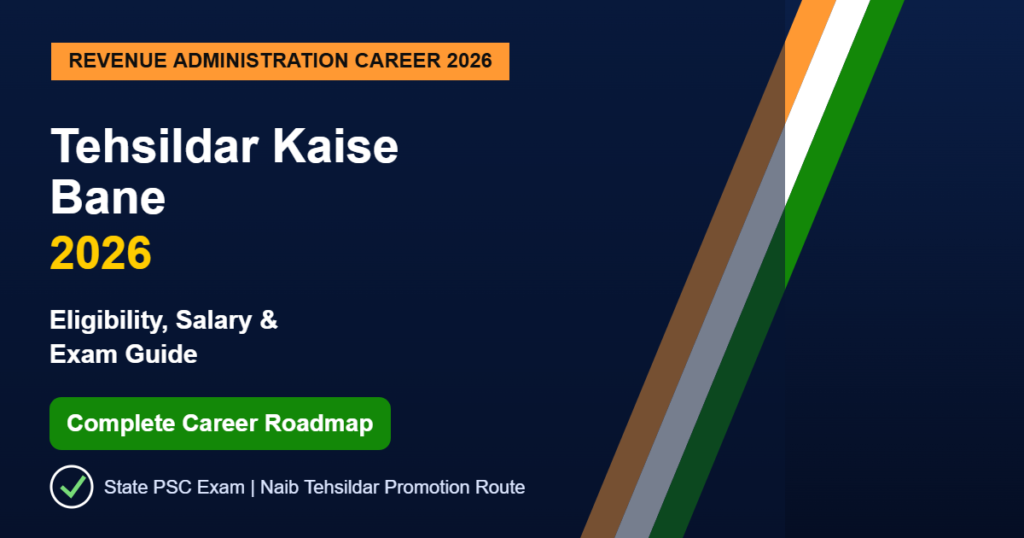 REVENUE ADMINISTRATION CAREER 2026

Tehsildar Kaise Bane 2026

Eligibility, Salary & Exam Guide

Complete Career Roadmap

State PSC Exam | Naib Tehsildar Promotion Route